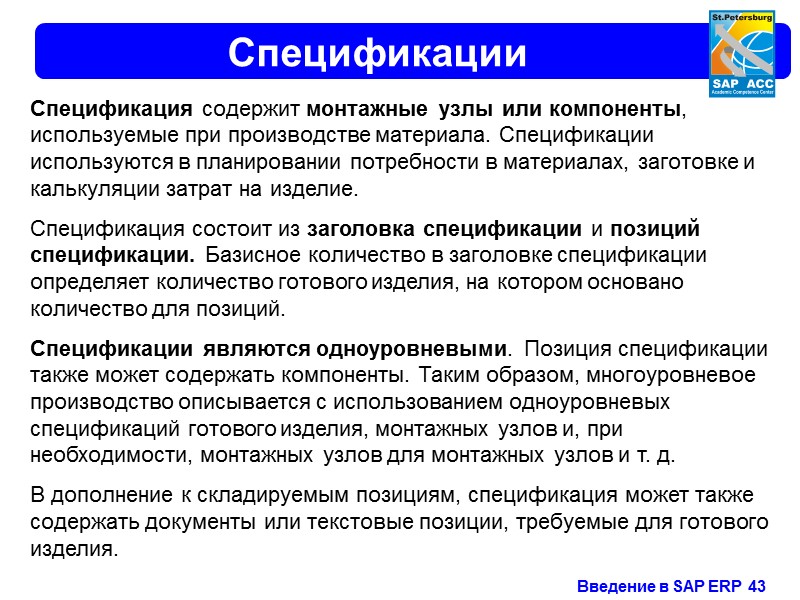 Спецификации

St.Petersburg
SAP ACC
Academic Competence Center

Спецификация содержит монтажные узлы или компоненты, используемые при производстве материала. Спецификации используются в планировании потребности в материалах, заготовке и калькуляции затрат на изделие.

Спецификация состоит из заголовка спецификации и позиций спецификации. Базисное количество в заголовке спецификации определяет количество готового изделия, на котором основано количество для позиций.

Спецификации являются одноуровневыми. Позиция спецификации также может содержать компоненты. Таким образом, многоуровневое производство описывается с использованием одноуровневых спецификаций готового изделия, монтажных узлов и, при необходимости, монтажных узлов для монтажных узлов и т. д.

В дополнение к складируемым позициям, спецификация может также содержать документы или текстовые позиции, требуемые для готового изделия.

Введение в SAP ERP 43